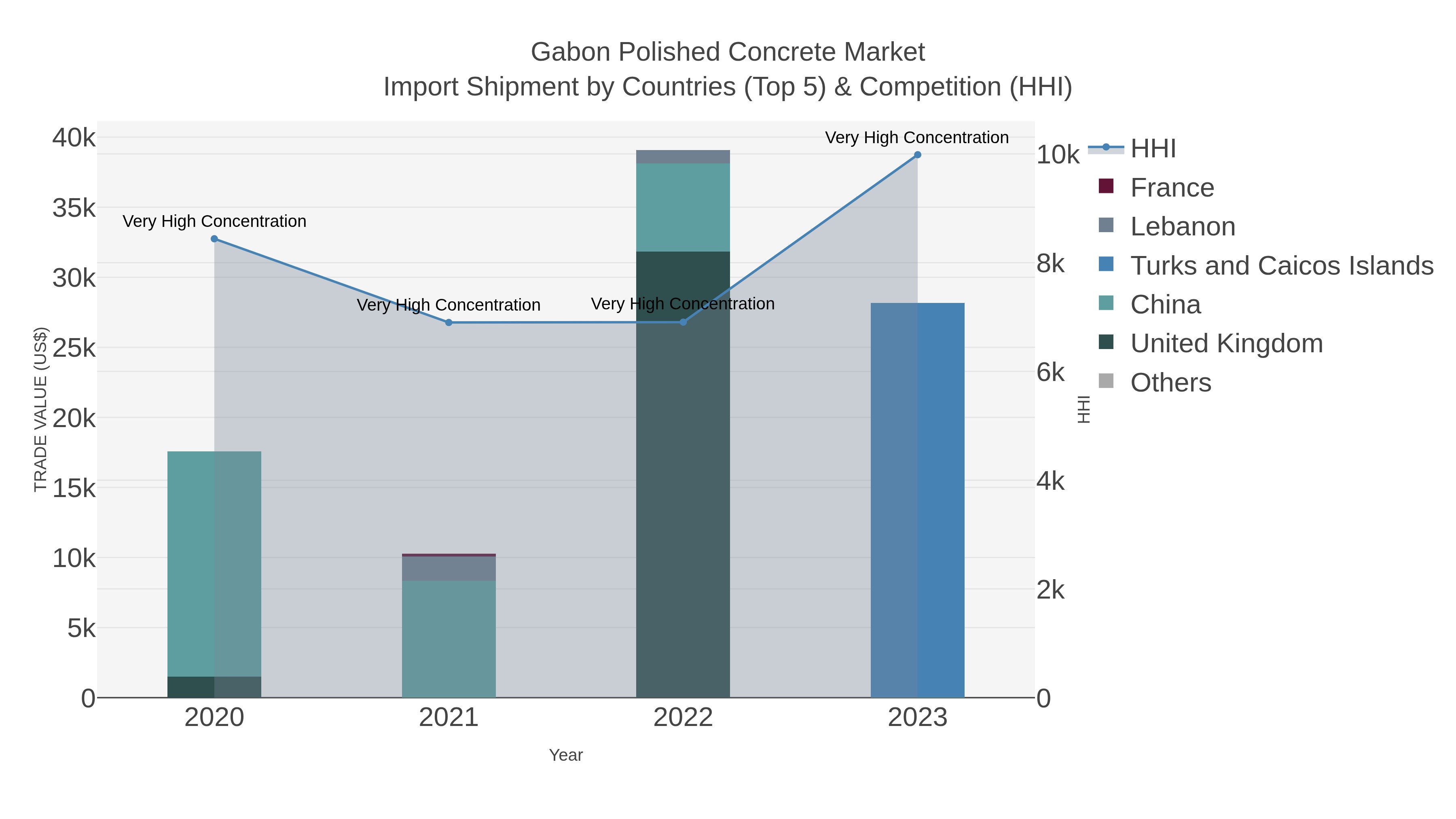 Gabon Polished Concrete Market
Import Shipment by Countries (Top 5) & Competition (HHI)

TRADE VALUE (US$)

40k
35k
30k
25k
20k
15k
10k
5k
0

Very High Concentration
Very High Concentration
Very High Concentration
Very High Concentration

2020
2021
2022
2023

Year

10k
8k
6k
4k
2k
0

HHI

HHI
France
Lebanon
Turks and Caicos Islands
China
United Kingdom
Others